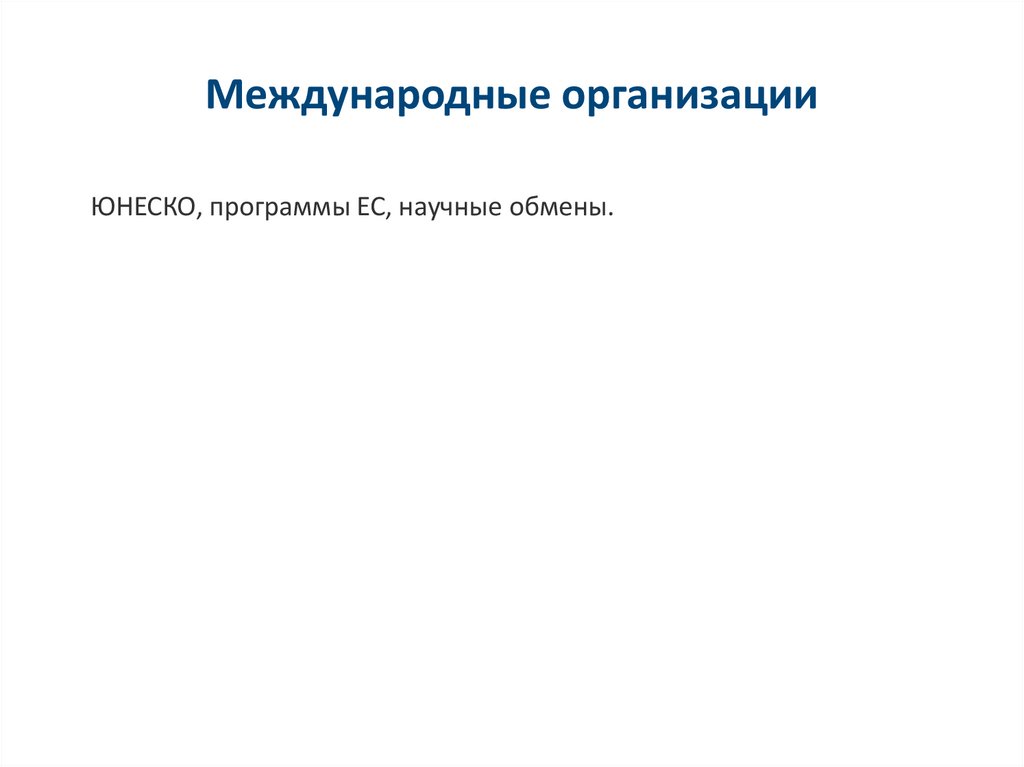 Международные организации

ЮНЕСКО, программы ЕС, научные обмены.